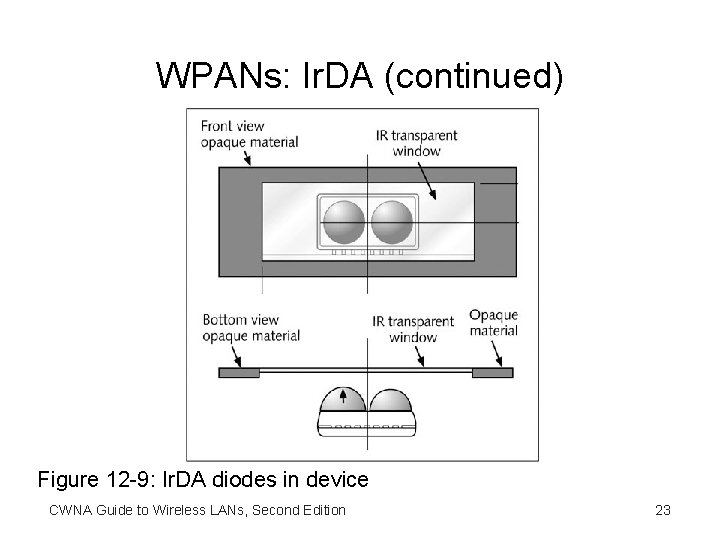 WPANs: IrDA (continued)

Front view opaque material

IR transparent window

Bottom view opaque material

IR transparent window

Opaque material

Figure 12-9: IrDA diodes in device

CWNA Guide to Wireless LANs, Second Edition

23